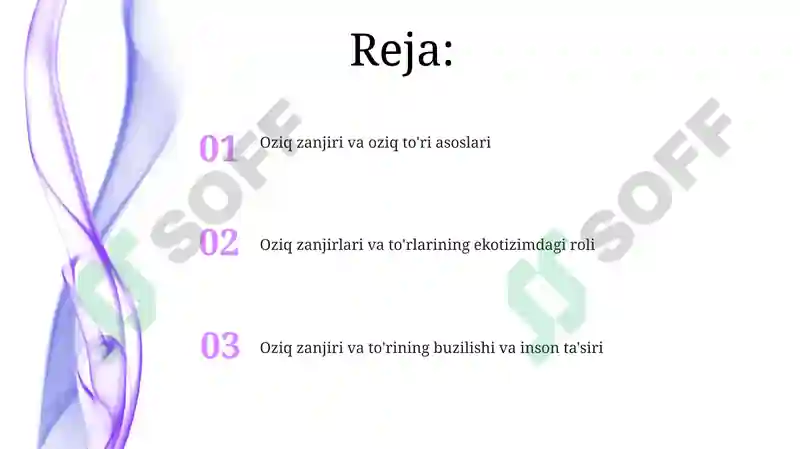 Reja:

01 Oziq zanjiri va oziq to'ri asoslari

02 Oziq zanjirlari va to'rlarining ekotizimdagi roli

03 Oziq zanjiri va to'rining buzilishi va inson ta'siri

SOFF SOFF